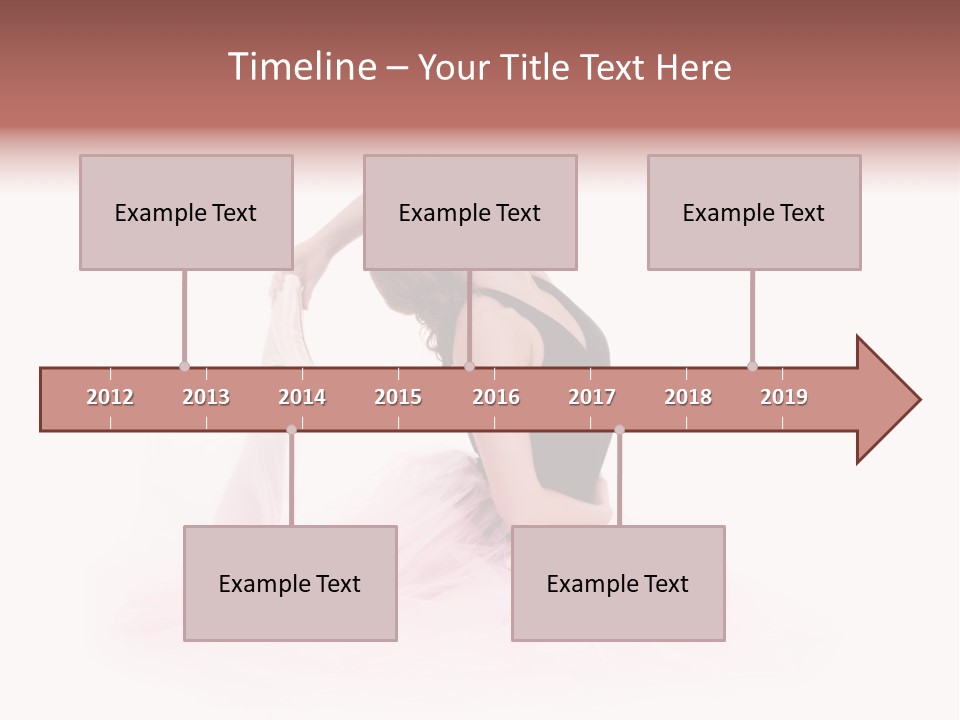 Timeline – Your Title Text Here

Example Text

Example Text

Example Text

2012 2013 2014 2015 2016 2017 2018 2019

Example Text

Example Text